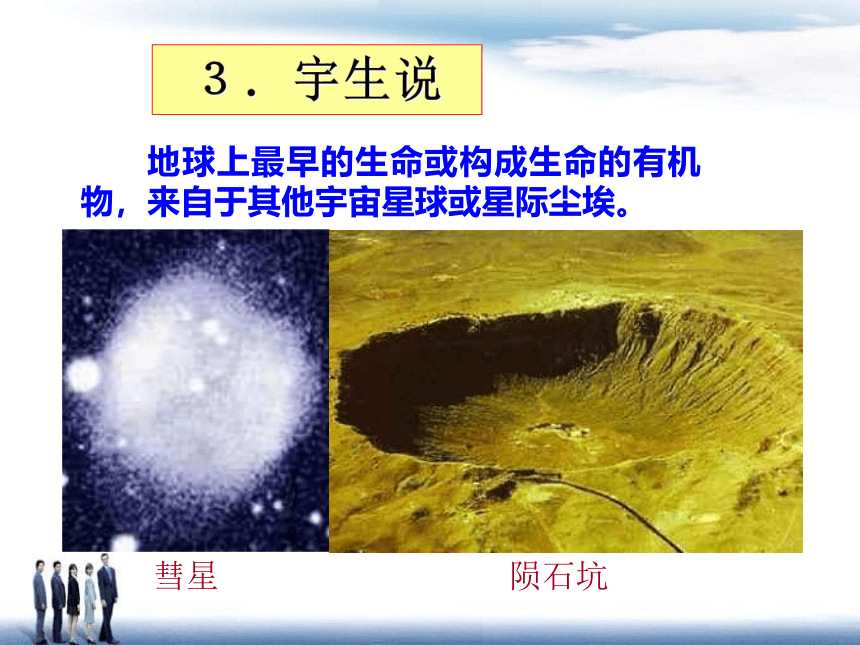 3．宇生说

地球上最早的生命或构成生命的有机物，来自于其他宇宙星球或星际尘埃。

彗星

陨石坑